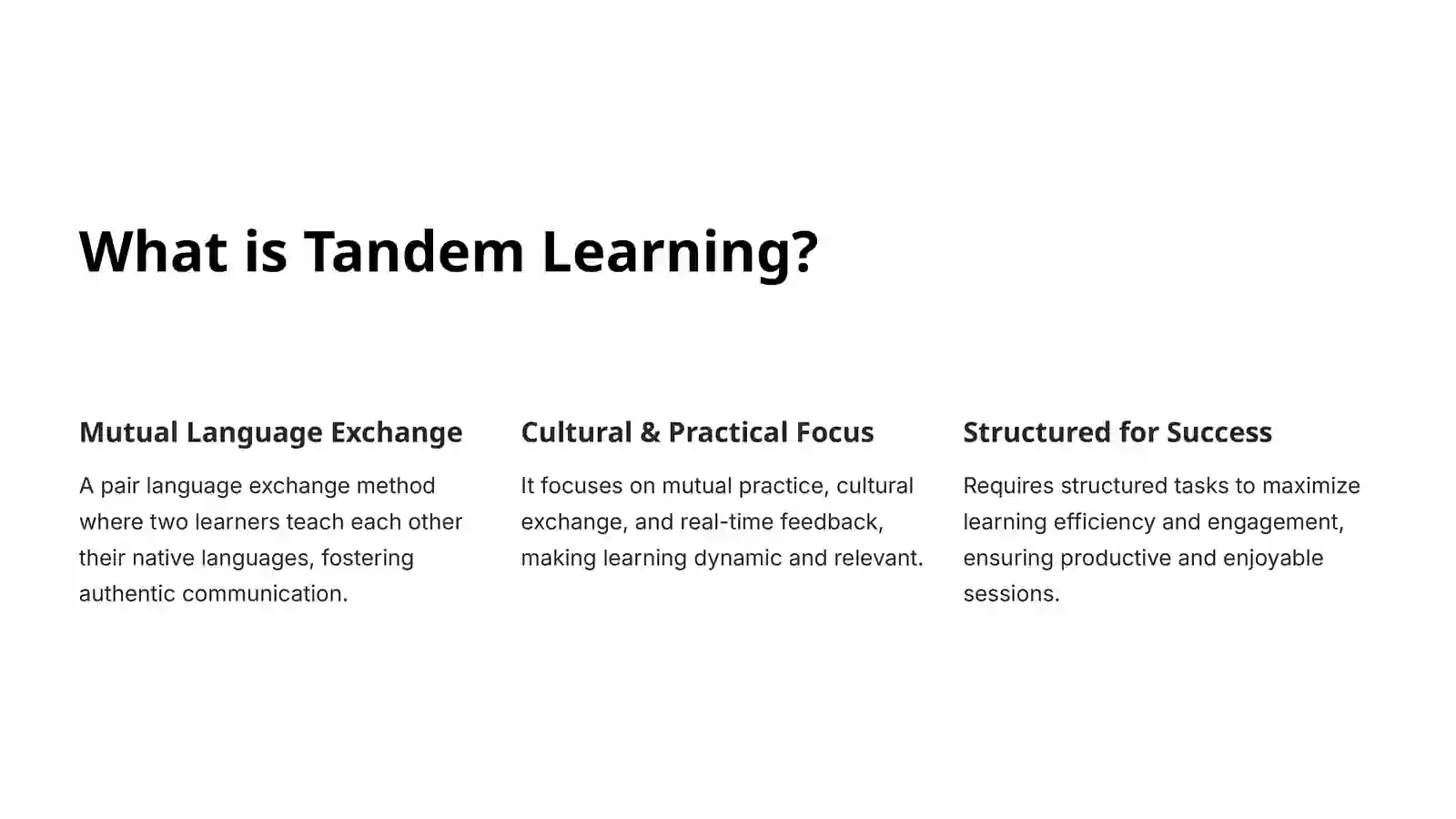 What is Tandem Learning?

Mutual Language Exchange

A pair language exchange method where two learners teach each other their native languages, fostering authentic communication.

Cultural & Practical Focus

It focuses on mutual practice, cultural exchange, and real-time feedback, making learning dynamic and relevant.

Structured for Success

Requires structured tasks to maximize learning efficiency and engagement, ensuring productive and enjoyable sessions.